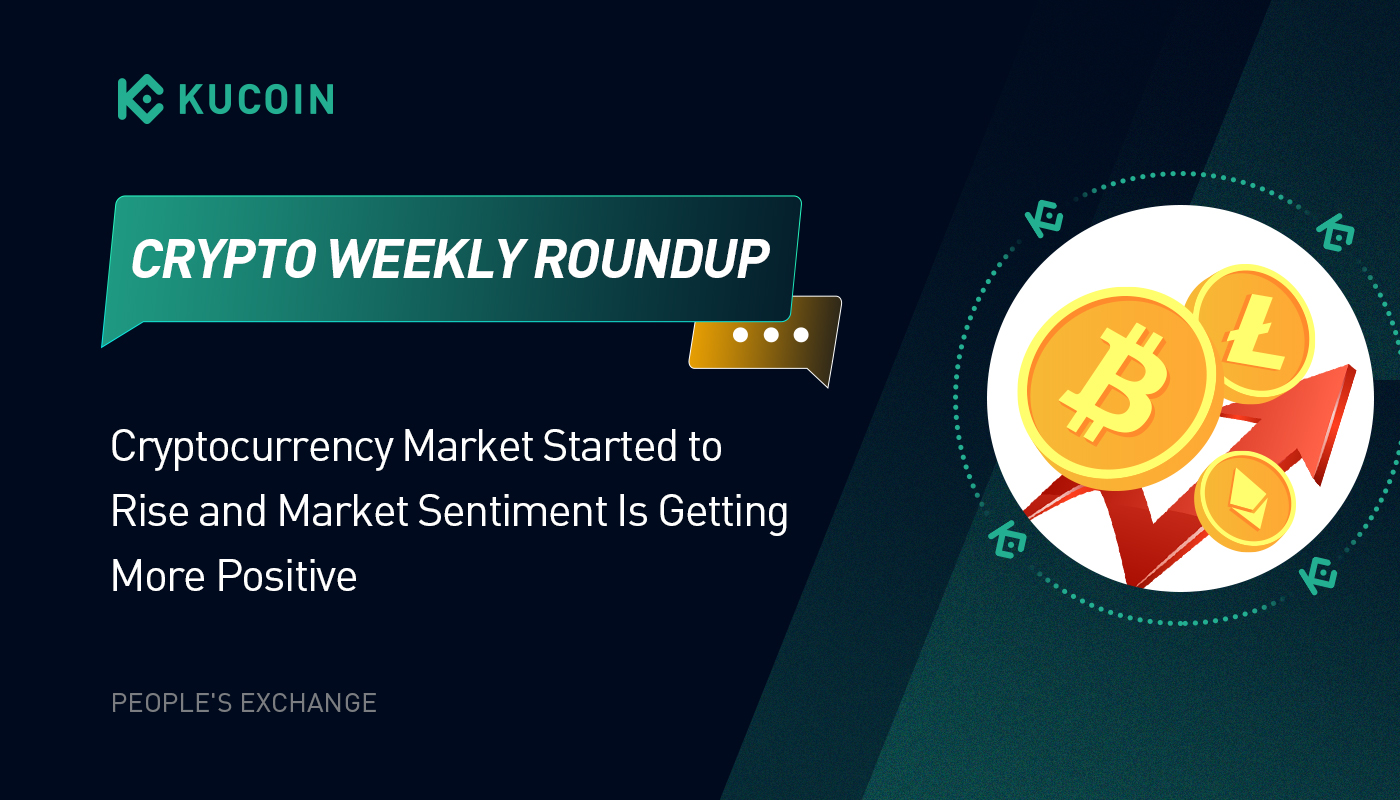 KUCOIN

CRYPTO WEEKLY ROUNDUP

Cryptocurrency Market Started to Rise and Market Sentiment Is Getting More Positive

PEOPLE'S EXCHANGE